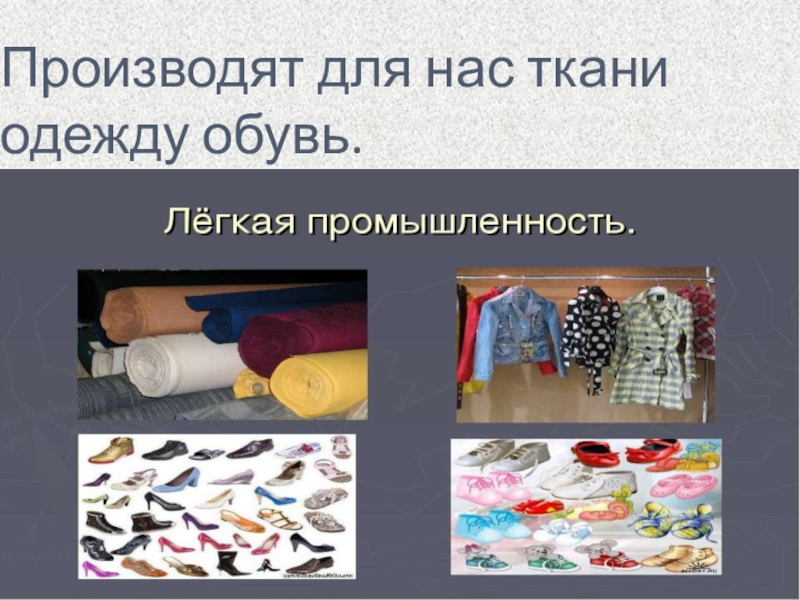 Производят для нас ткани одежду обувь.

Лёгкая промышленность.